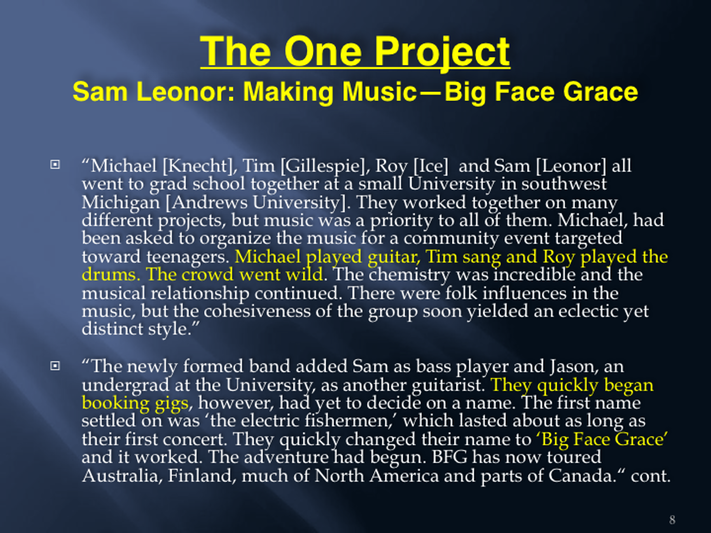 The One Project
Sam Leonor: Making Music—Big Face Grace

“Michael [Knecht], Tim [Gillespie], Roy [Ice] and Sam [Leonor] all went to grad school together at a small University in southwest Michigan [Andrews University]. They worked together on many different projects, but music was a priority to all of them. Michael, had been asked to organize the music for a community event targeted toward teenagers. Michael played guitar, Tim sang and Roy played the drums. The crowd went wild. The chemistry was incredible and the musical relationship continued. There were folk influences in the music, but the cohesiveness of the group soon yielded an eclectic yet distinct style.”

“The newly formed band added Sam as bass player and Jason, an undergrad at the University, as another guitarist. They quickly began booking gigs, however, had yet to decide on a name. The first name settled on was ‘the electric fishermen,’ which lasted about as long as their first concert. They quickly changed their name to ‘Big Face Grace’ and it worked. The adventure had begun. BFG has now toured Australia, Finland, much of North America and parts of Canada.“ cont.

8